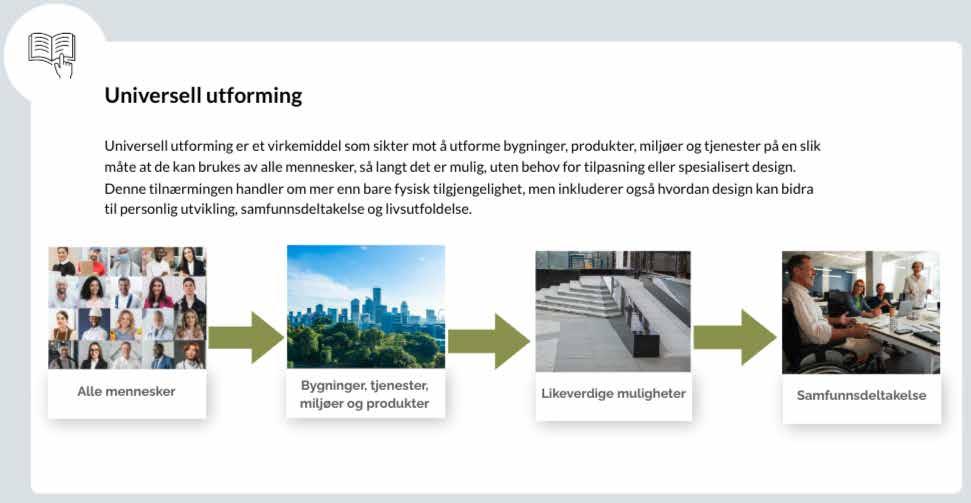 Universell utforming

Universell utforming er et virkemiddel som sikter mot å utforme bygninger, produkter, miljøer og tjenester på en slik måte at de kan brukes av alle mennesker, så langt det er mulig, uten behov for tilpasning eller spesialisert design. Denne tilnærmingen handler om mer enn bare fysisk tilgjengelighet, men inkluderer også hvordan design kan bidra til personlig utvikling, samfunnsdeltakelse og livsutfoldelse.

Alle mennesker

Bygninger, tjenester, miljøer og produkter

Likeverdige muligheter

Samfunnsdeltakelse